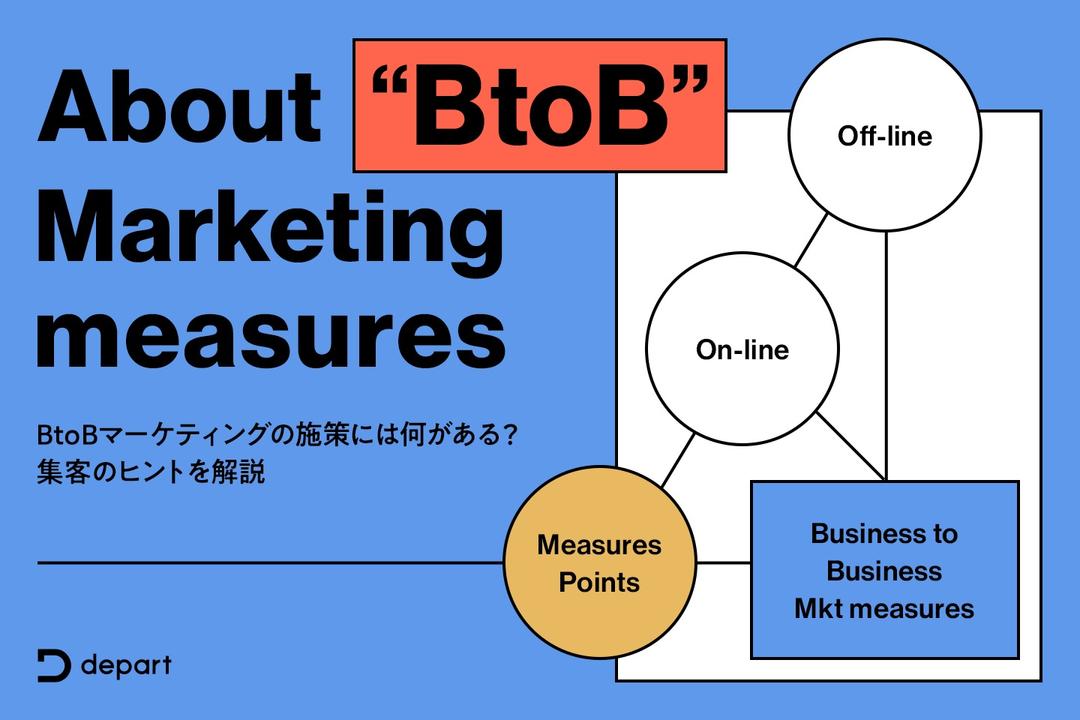 About “BtoB” Marketing measures

BtoBマーケティングの施策には何がある？
集客のヒントを解説

Off-line

On-line

Measures Points

Business to Business Mkt measures

depart